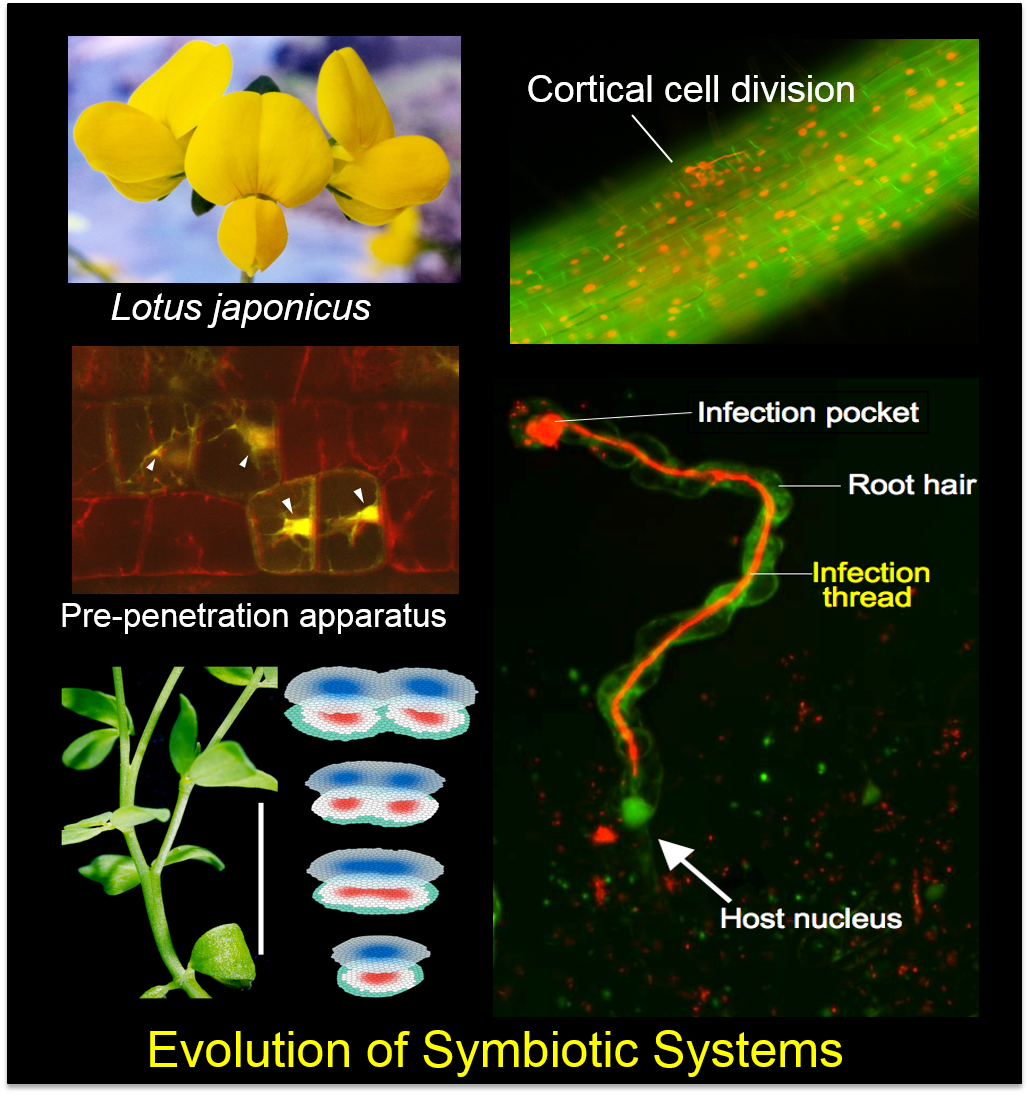 Lotus japonicus

Cortical cell division

Pre-penetration apparatus

Infection pocket

Root hair

Infection thread

Host nucleus

Evolution of Symbiotic Systems